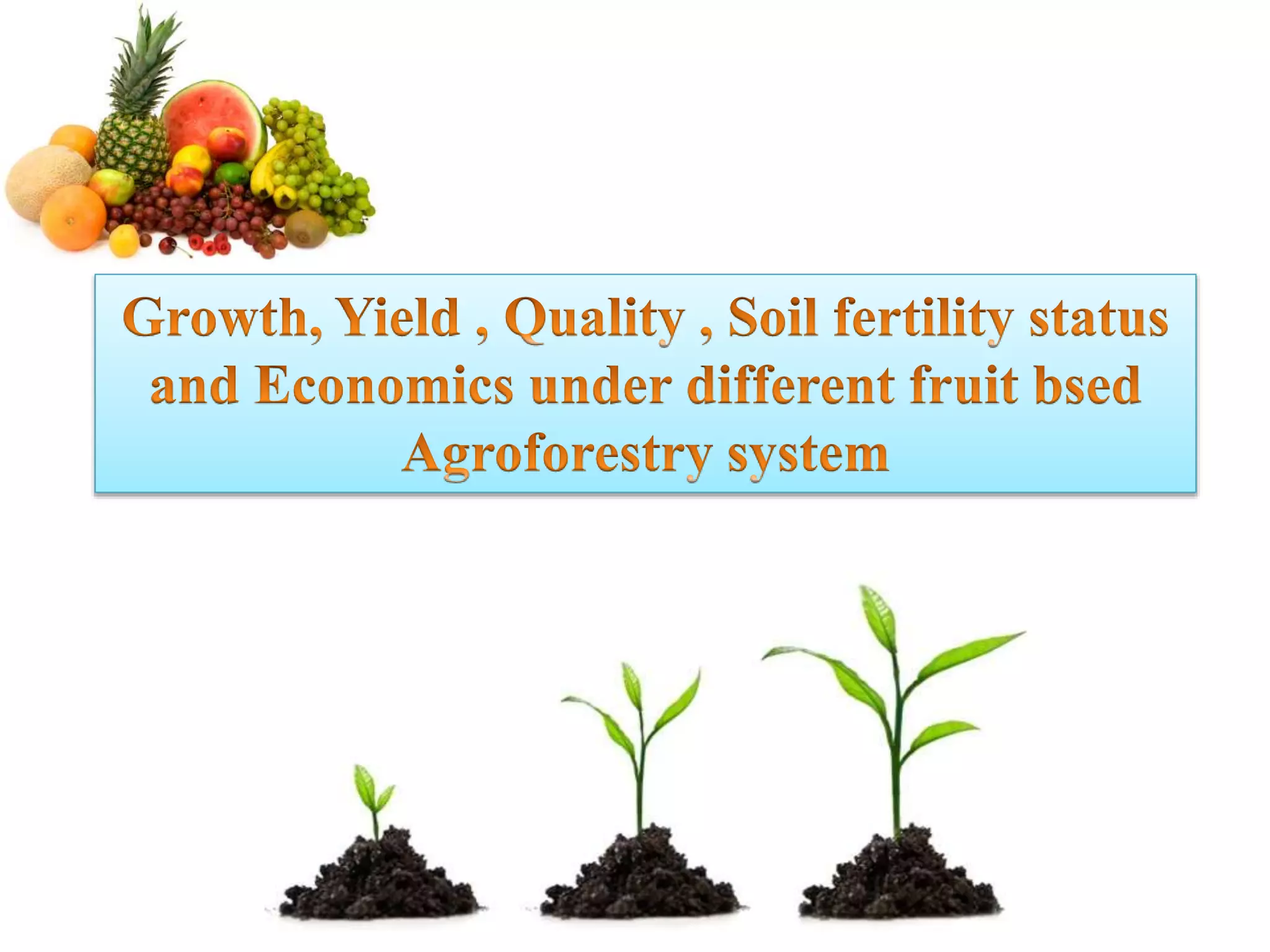 Growth, Yield , Quality , Soil fertility status and Economics under different fruit bsed Agroforestry system